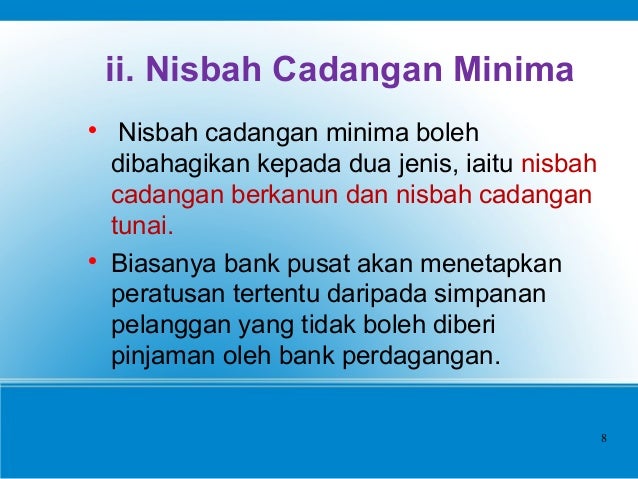 ii. Nisbah Cadangan Minima

• Nisbah cadangan minima boleh dibahagikan kepada dua jenis, iaitu nisbah cadangan berkanun dan nisbah cadangan tunai.

• Biasanya bank pusat akan menetapkan peratusan tertentu daripada simpanan pelanggan yang tidak boleh diberi pinjaman oleh bank perdagangan.

8